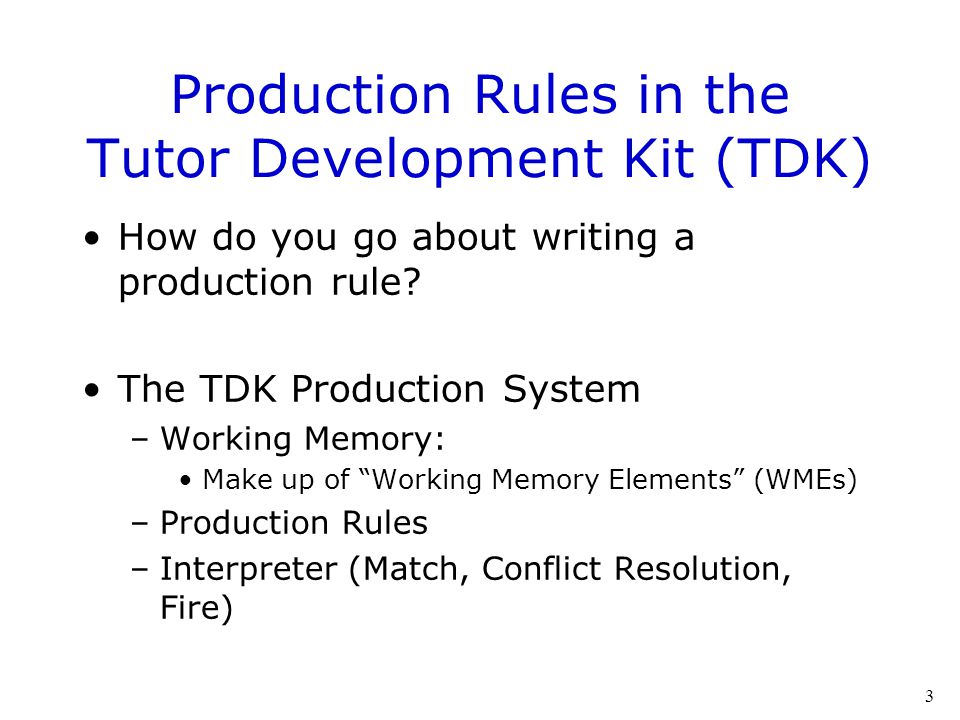 Production Rules in the Tutor Development Kit (TDK)

• How do you go about writing a production rule?

• The TDK Production System
– Working Memory:
• Make up of “Working Memory Elements” (WMEs)
– Production Rules
– Interpreter (Match, Conflict Resolution, Fire)

3